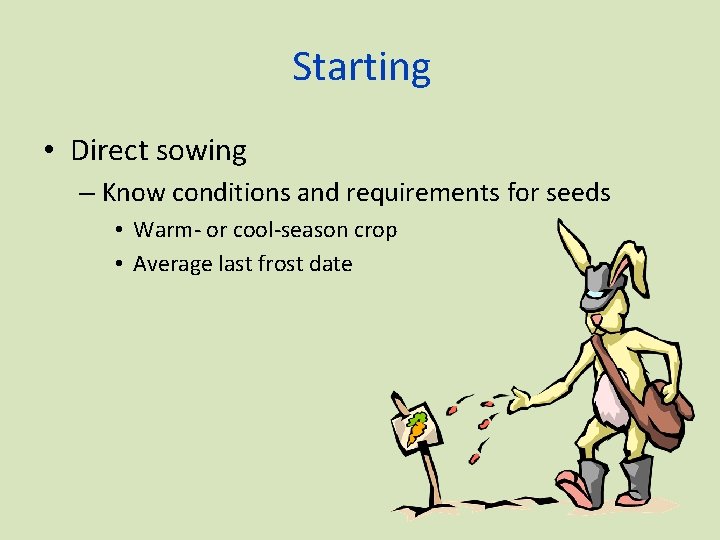 Starting

• Direct sowing
– Know conditions and requirements for seeds
• Warm- or cool-season crop
• Average last frost date